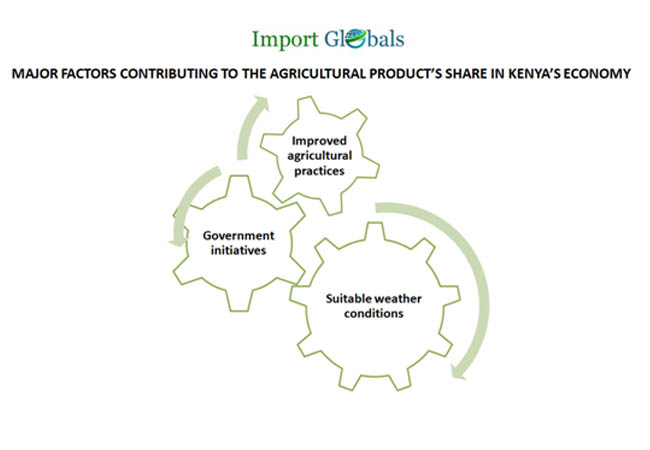 Import Globals

MAJOR FACTORS CONTRIBUTING TO THE AGRICULTURAL PRODUCT'S SHARE IN KENYA'S ECONOMY

Improved agricultural practices

Government initiatives

Suitable weather conditions